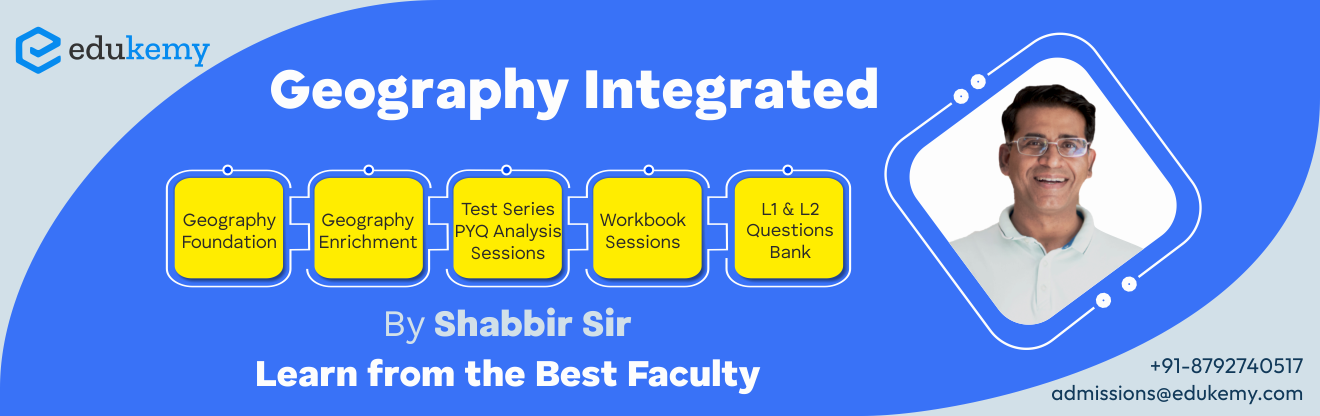 edukemy

Geography Integrated

Geography Foundation

Geography Enrichment

Test Series PYQ Analysis Sessions

Workbook Sessions

L1 & L2 Questions Bank

By Shabbir Sir

Learn from the Best Faculty

+91-8792740517
admissions@edukemy.com